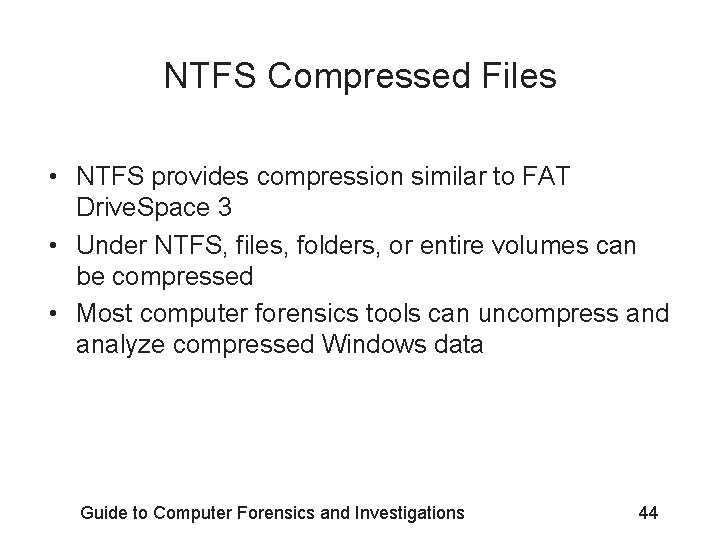 NTFS Compressed Files

• NTFS provides compression similar to FAT DriveSpace 3
• Under NTFS, files, folders, or entire volumes can be compressed
• Most computer forensics tools can uncompress and analyze compressed Windows data

Guide to Computer Forensics and Investigations 44